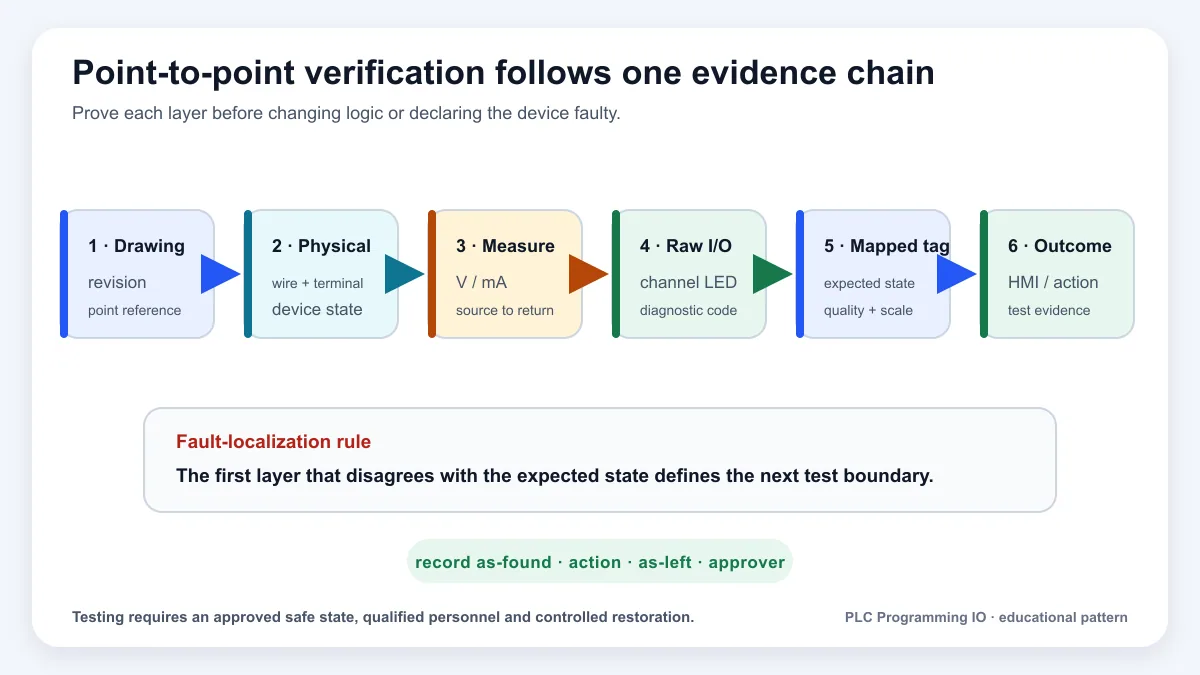 Point-to-point verification follows one evidence chain

Prove each layer before changing logic or declaring the device faulty.

1 · Drawing
revision
point reference

2 · Physical
wire + terminal
device state

3 · Measure
V / mA
source to return

4 · Raw I/O
channel LED
diagnostic code

5 · Mapped tag
expected state
quality + scale

6 · Outcome
HMI / action
test evidence

Fault-localization rule
The first layer that disagrees with the expected state defines the next test boundary.

record as-found · action · as-left · approver

Testing requires an approved safe state, qualified personnel and controlled restoration.

PLC Programming IO · educational pattern